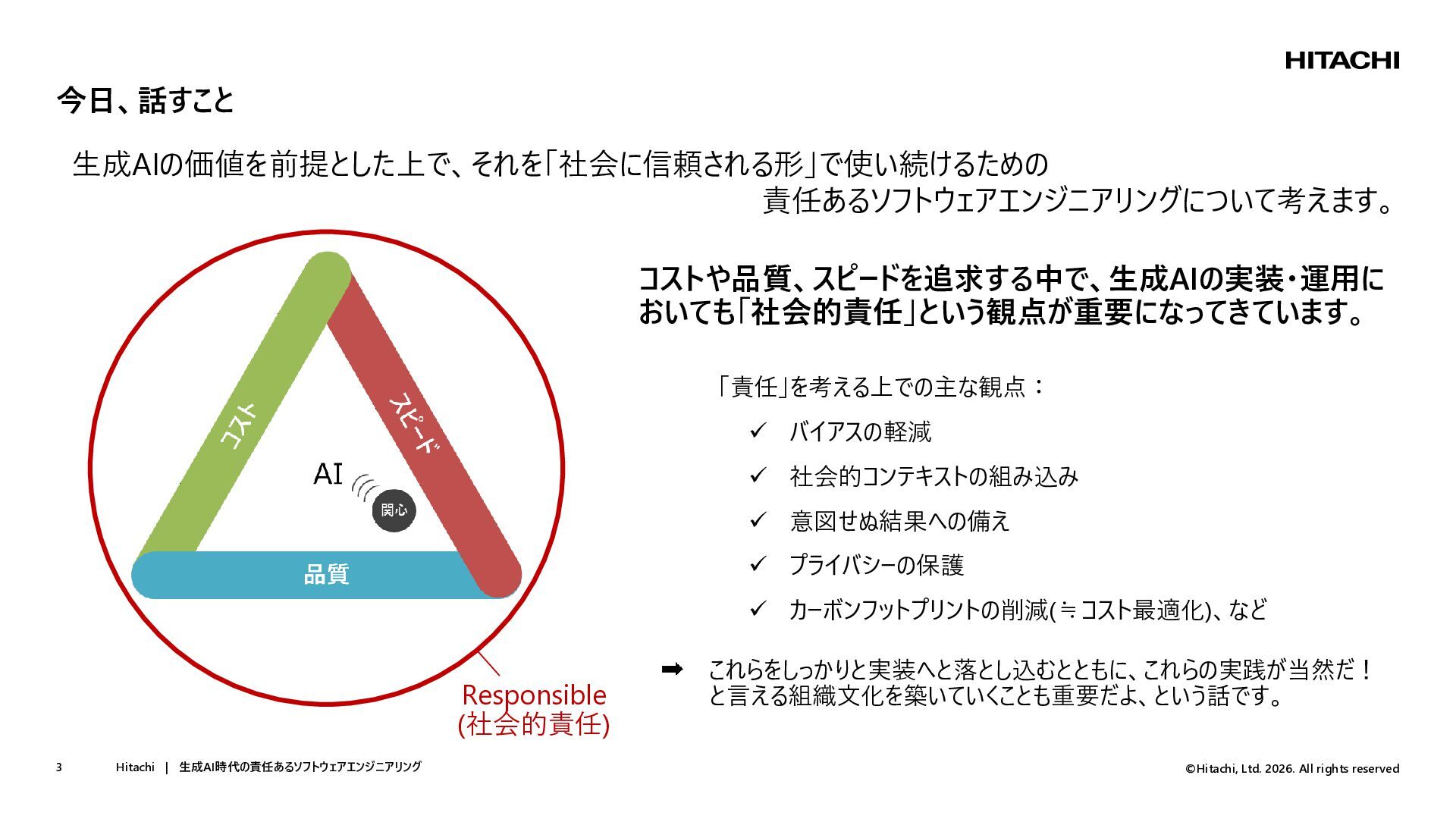 HITACHI

今日、話すこと

生成AIの価値を前提とした上で、それを「社会に信頼される形」で使い続けるための責任あるソフトウェアエンジニアリングについて考えます。

コスト

スピード

AI

関心

品質

Responsible
(社会的責任)

コストや品質、スピードを追求する中で、生成AIの実装・運用においても「社会的責任」という観点が重要になってきています。

「責任」を考える上での主な観点：

✓ バイアスの軽減

✓ 社会的コンテキストの組み込み

✓ 意図せぬ結果への備え

✓ プライバシーの保護

✓ カーボンフットプリントの削減(≒コスト最適化)、など

➡ これらをしっかりと実装へと落とし込むとともに、これらの実践が当然だ！と言える組織文化を築いていくことも重要だよ、という話です。

3 Hitachi | 生成AI時代の責任あるソフトウェアエンジニアリング

©Hitachi, Ltd. 2026. All rights reserved